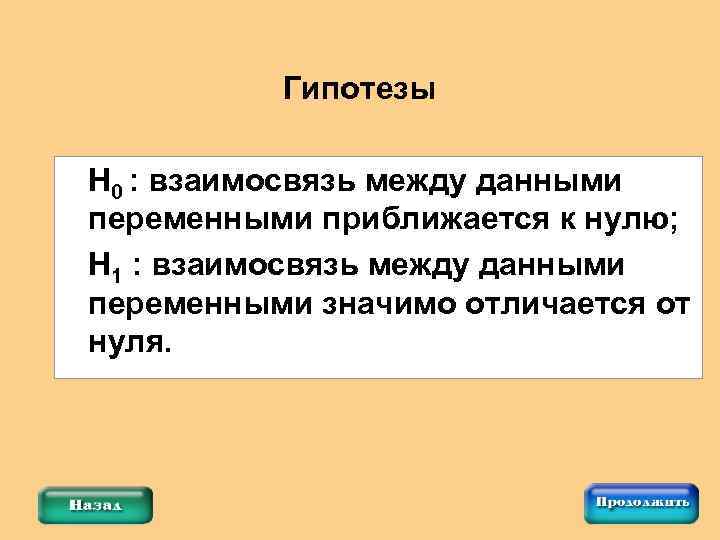 Гипотезы

$H_0$ : взаимосвязь между данными переменными приближается к нулю;

$H_1$ : взаимосвязь между данными переменными значимо отличается от нуля.

Назад

Продолжить